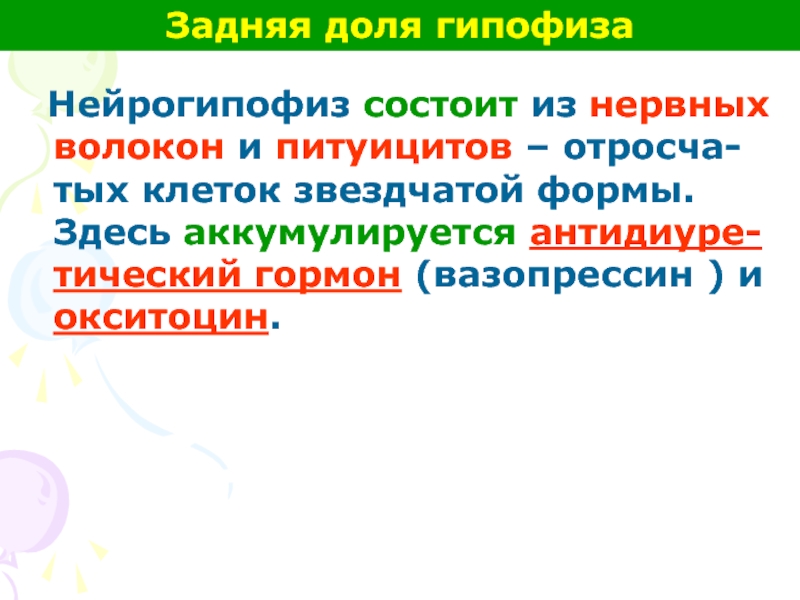 Задняя доля гипофиза

Нейрогипофиз состоит из нервных волокон и питуицитов – отросчатых клеток звездчатой формы. Здесь аккумулируется антидиуретический гормон (вазопрессин ) и окситоцин.